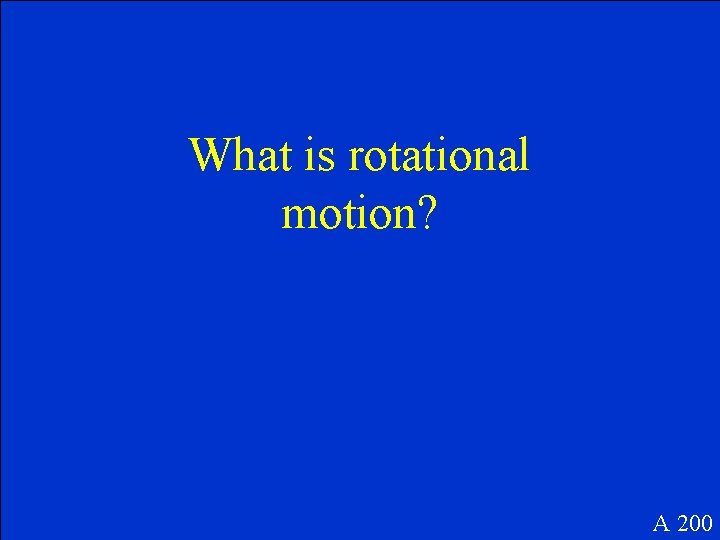 What is rotational motion?

A 200